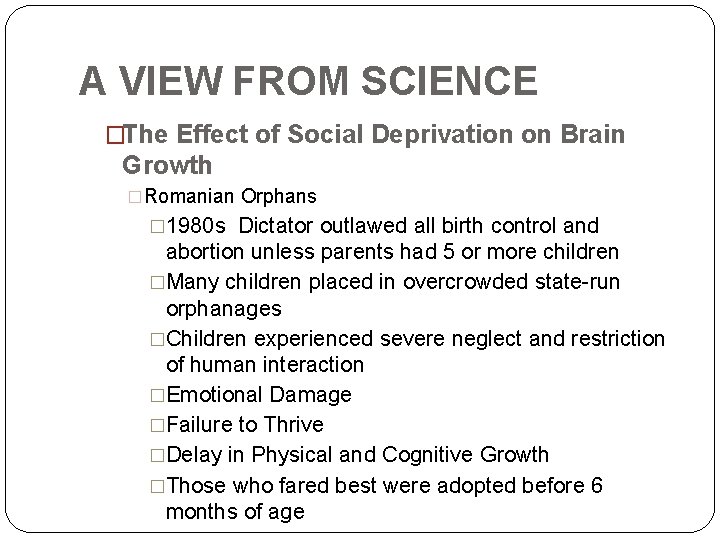 A VIEW FROM SCIENCE

□The Effect of Social Deprivation on Brain Growth

□Romanian Orphans

□1980s Dictator outlawed all birth control and abortion unless parents had 5 or more children

□Many children placed in overcrowded state-run orphanages

□Children experienced severe neglect and restriction of human interaction

□Emotional Damage

□Failure to Thrive

□Delay in Physical and Cognitive Growth

□Those who fared best were adopted before 6 months of age